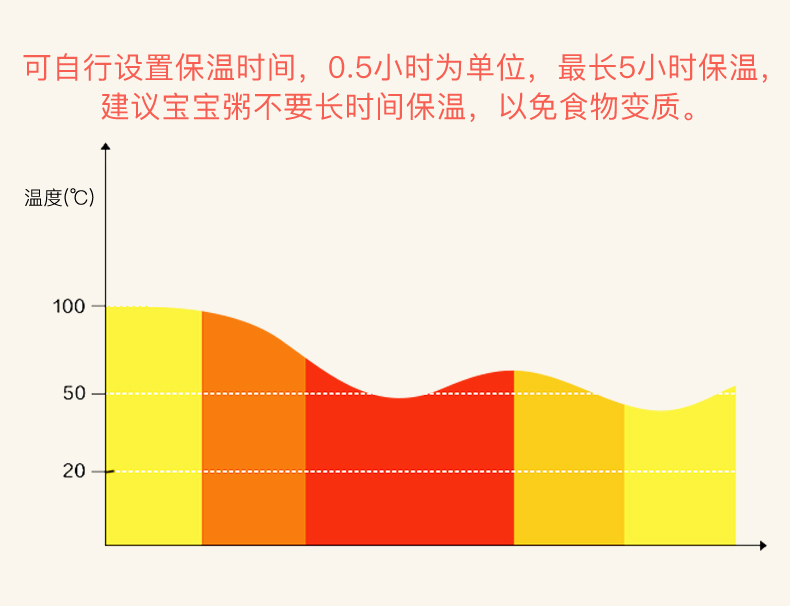 可自行设置保温时间，0.5小时为单位，最长5小时保温，建议宝宝粥不要长时间保温，以免食物变质。

温度(℃)

100

50

20